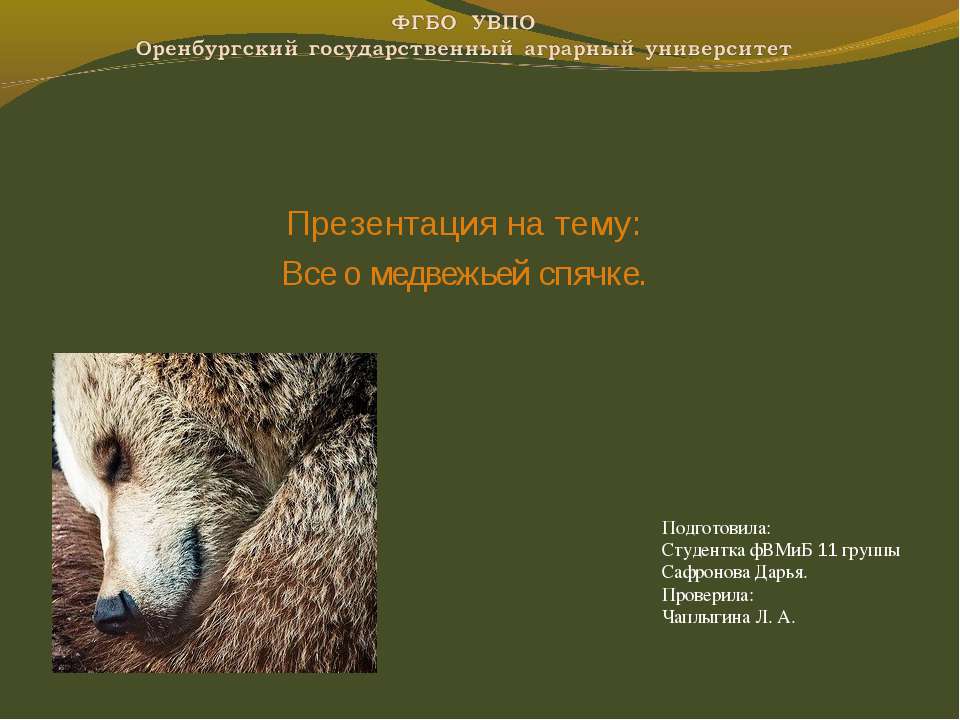 ФГБО УВПО
Оренбургский государственный аграрный университет

Презентация на тему:
Все о медвежьей спячке.

Подготовила:
Студентка фВМиБ 11 группы
Сафронова Дарья.
Проверила:
Чаплыгина Л. А.